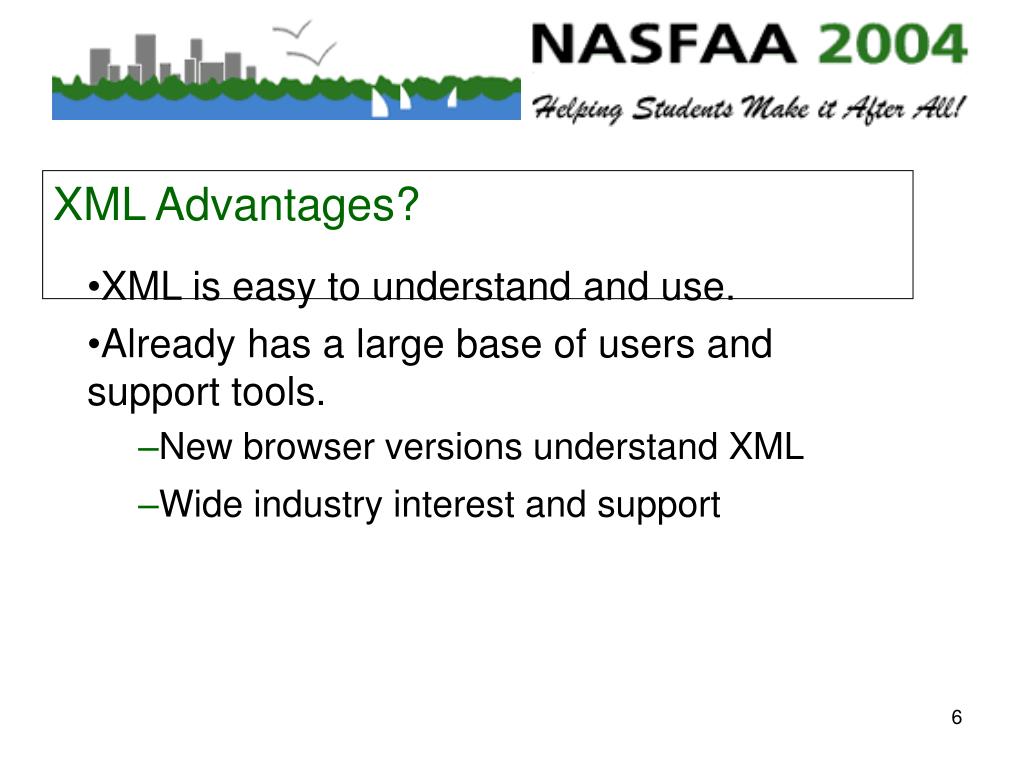 NASFAA 2004
Helping Students Make it After All!

XML Advantages?

•XML is easy to understand and use.

•Already has a large base of users and support tools.

–New browser versions understand XML

–Wide industry interest and support

6